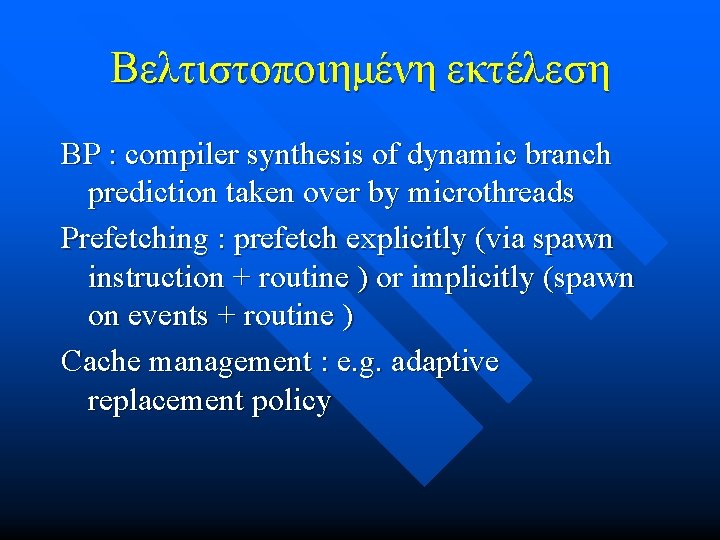 Βελτιστοποιημένη εκτέλεση

BP : compiler synthesis of dynamic branch prediction taken over by microthreads

Prefetching : prefetch explicitly (via spawn instruction + routine ) or implicitly (spawn on events + routine )

Cache management : e.g. adaptive replacement policy